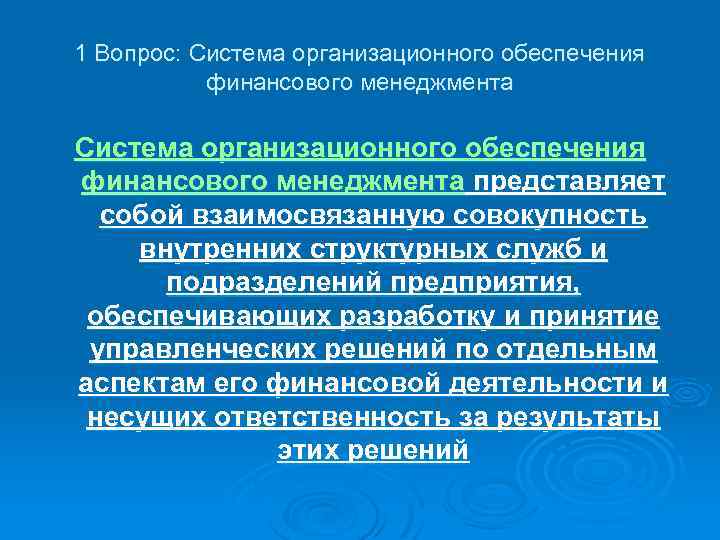 1 Вопрос: Система организационного обеспечения финансового менеджмента

Система организационного обеспечения финансового менеджмента представляет собой взаимосвязанную совокупность внутренних структурных служб и подразделений предприятия, обеспечивающих разработку и принятие управленческих решений по отдельным аспектам его финансовой деятельности и несущих ответственность за результаты этих решений